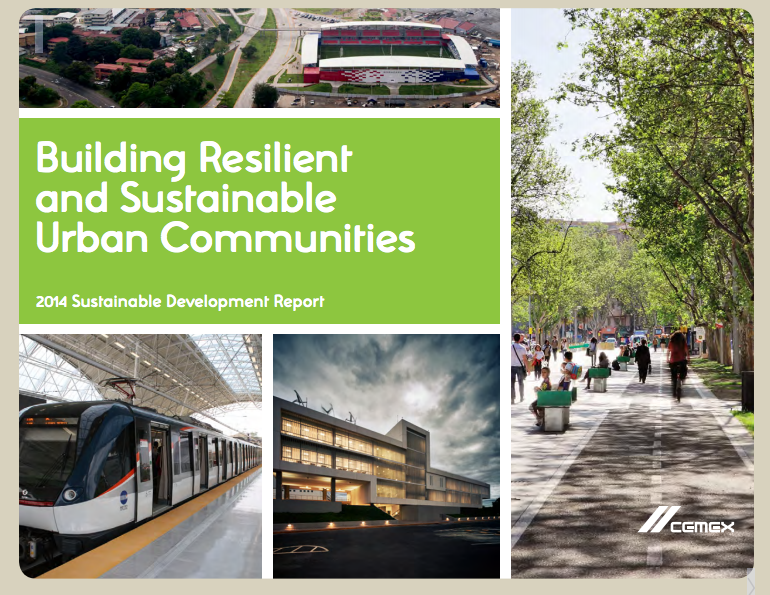 Building Resilient and Sustainable Urban Communities

2014 Sustainable Development Report

CEMEX